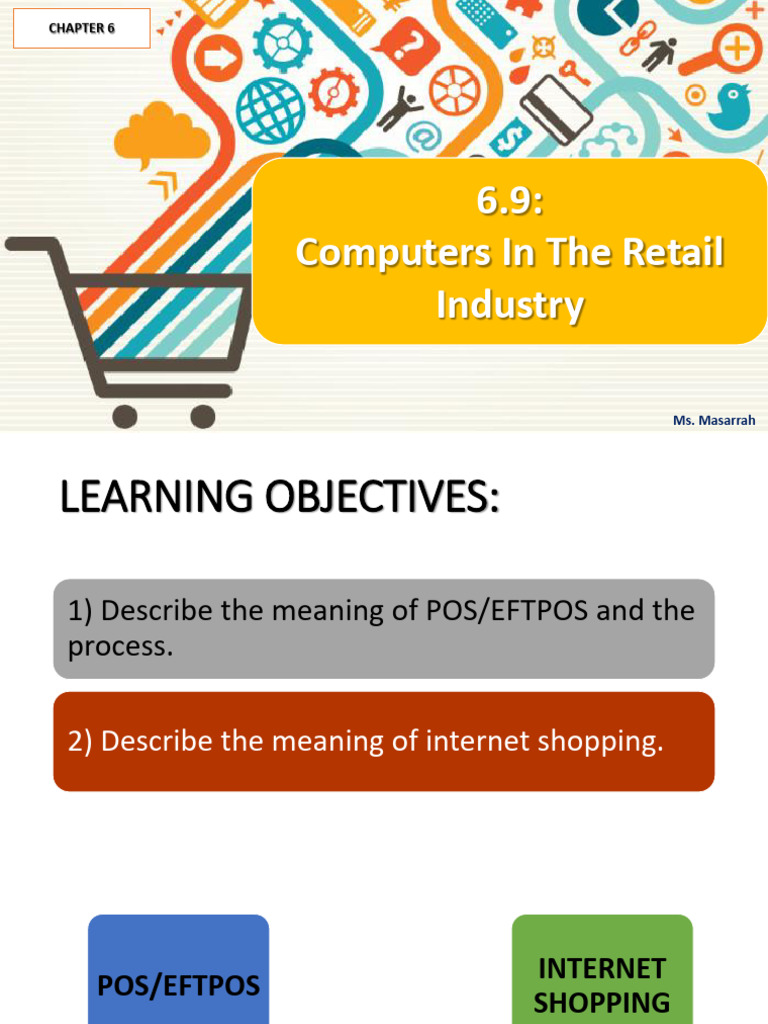 CHAPTER 6

6.9:
Computers In The Retail Industry

Ms. Masarrah

LEARNING OBJECTIVES:

1) Describe the meaning of POS/EFTPOS and the process.

2) Describe the meaning of internet shopping.

POS/EFTPOS

INTERNET SHOPPING